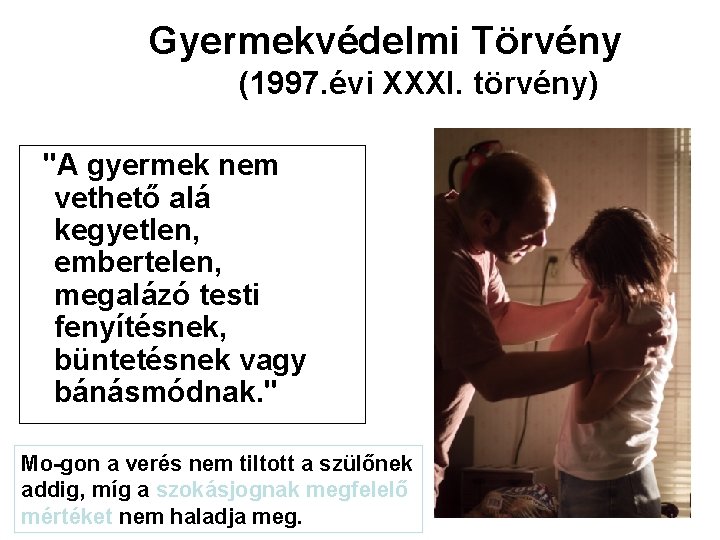 Gyermekvédelmi Törvény
(1997.évi XXXI. törvény)

"A gyermek nem vethető alá kegyetlen, embertelen, megalázó testi fenyítésnek, büntetésnek vagy bánásmódnak."

Mo-gon a verés nem tiltott a szülőnek addig, míg a szokásjognak megfelelő mértéket nem haladja meg.